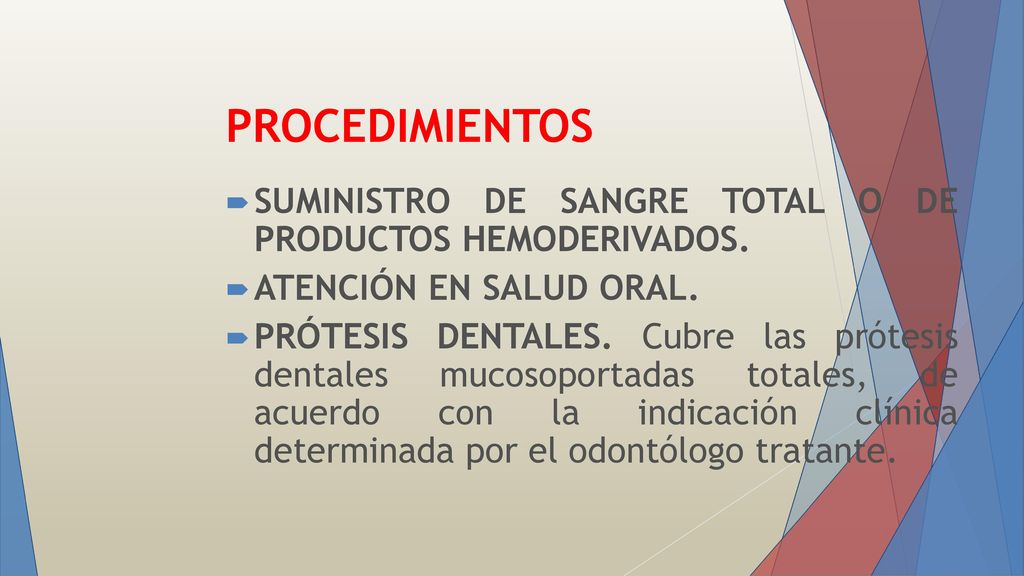 PROCEDIMIENTOS

SUMINISTRO DE SANGRE TOTAL O DE PRODUCTOS HEMODERIVADOS.

ATENCIÓN EN SALUD ORAL.

PRÓTESIS DENTALES. Cubre las prótesis dentales mucosoportadas totales, de acuerdo con la indicación clínica determinada por el odontólogo tratante.